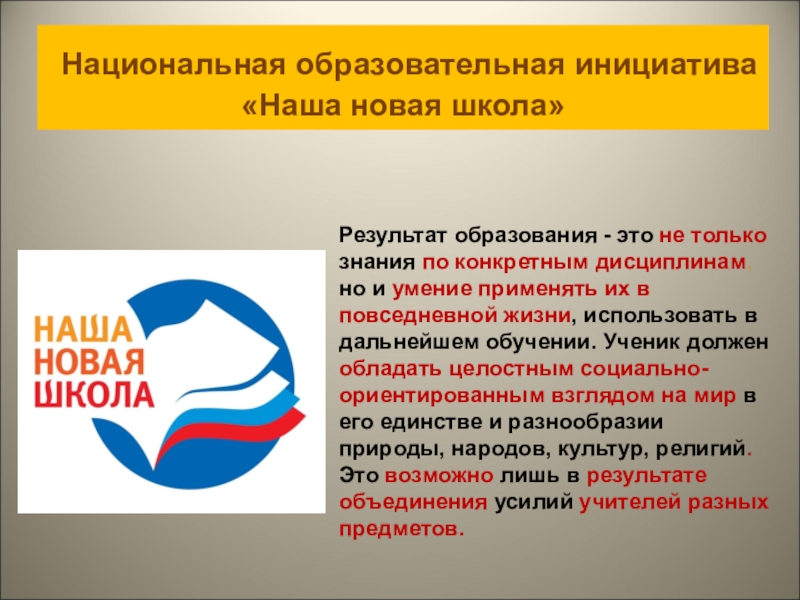 Национальная образовательная инициатива «Наша новая школа»

НАША НОВАЯ ШКОЛА

Результат образования - это не только знания по конкретным дисциплинам, но и умение применять их в повседневной жизни, использовать в дальнейшем обучении. Ученик должен обладать целостным социально-ориентированным взглядом на мир в его единстве и разнообразии природы, народов, культур, религий. Это возможно лишь в результате объединения усилий учителей разных предметов.